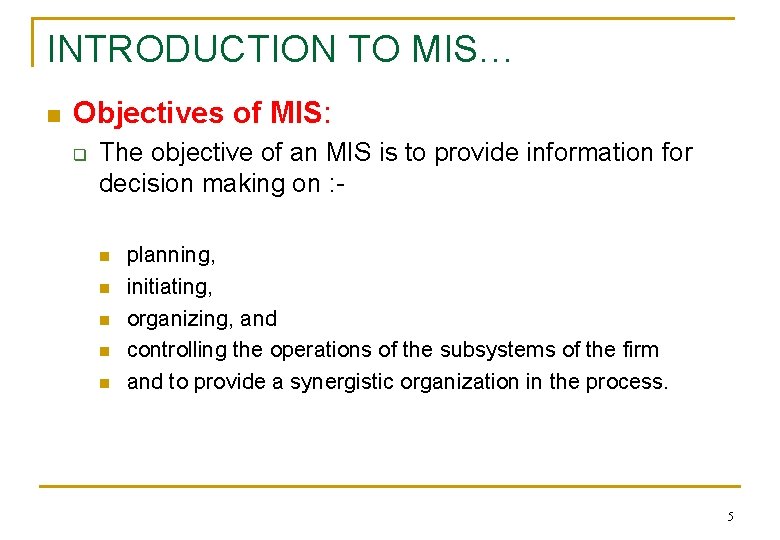 INTRODUCTION TO MIS…

Objectives of MIS:

The objective of an MIS is to provide information for decision making on :-

planning,
initiating,
organizing, and
controlling the operations of the subsystems of the firm
and to provide a synergistic organization in the process.

5